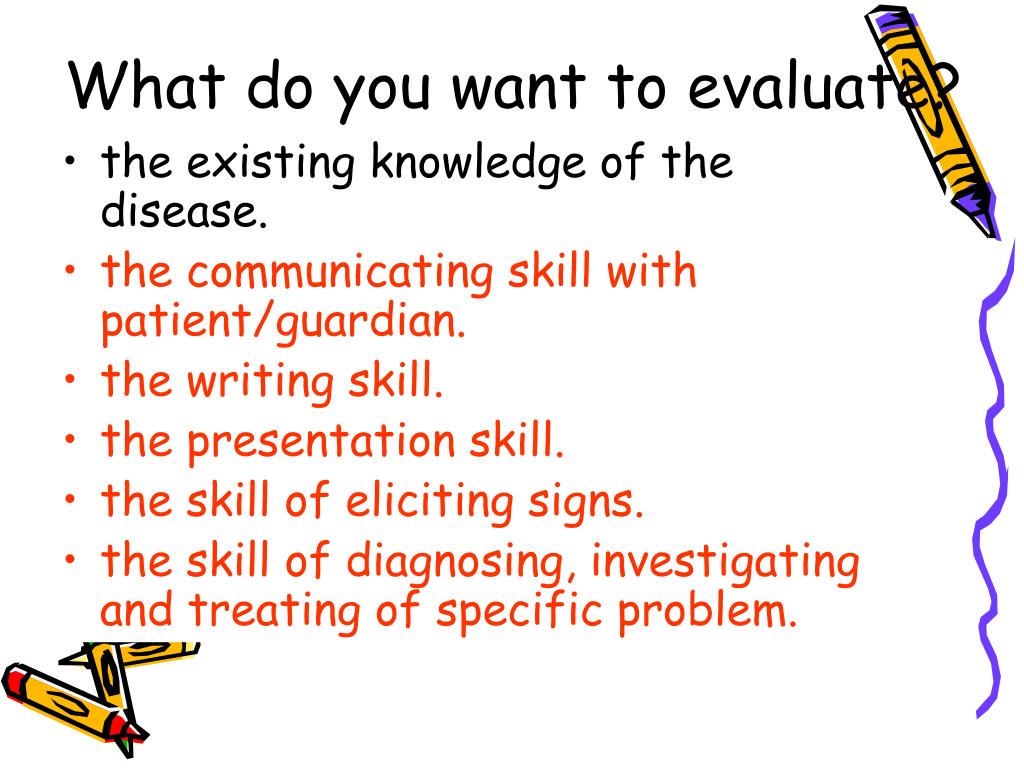 What do you want to evaluate?

• the existing knowledge of the disease.
• the communicating skill with patient/guardian.
• the writing skill.
• the presentation skill.
• the skill of eliciting signs.
• the skill of diagnosing, investigating and treating of specific problem.